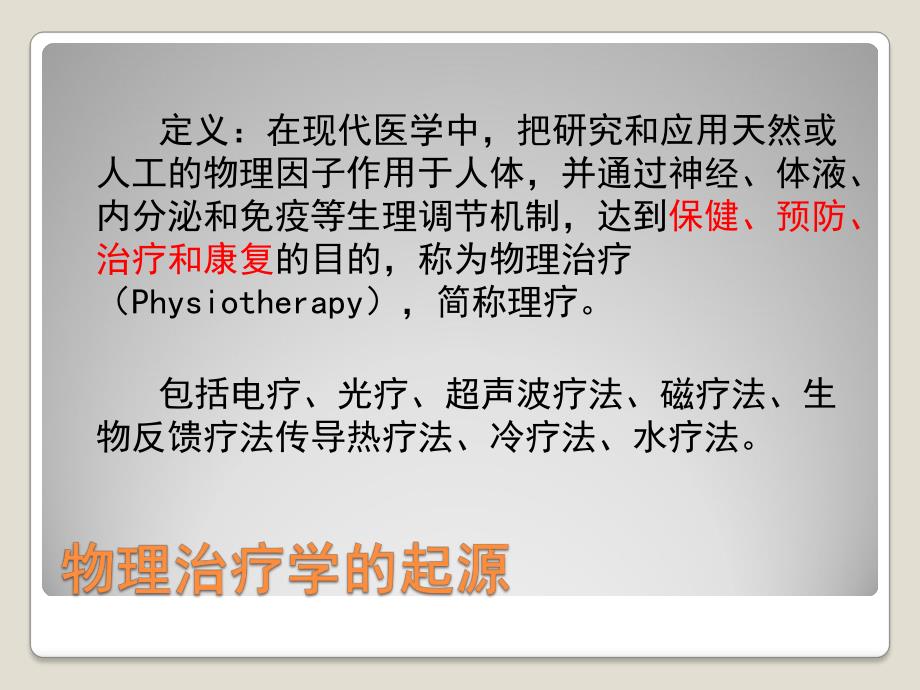 定义：在现代医学中，把研究和应用天然或人工的物理因子作用于人体，并通过神经、体液、内分泌和免疫等生理调节机制，达到保健、预防、治疗和康复的目的，称为物理治疗（Physiotherapy），简称理疗。

包括电疗、光疗、超声波疗法、磁疗法、生物反馈疗法传导热疗法、冷疗法、水疗法。

物理治疗学的起源